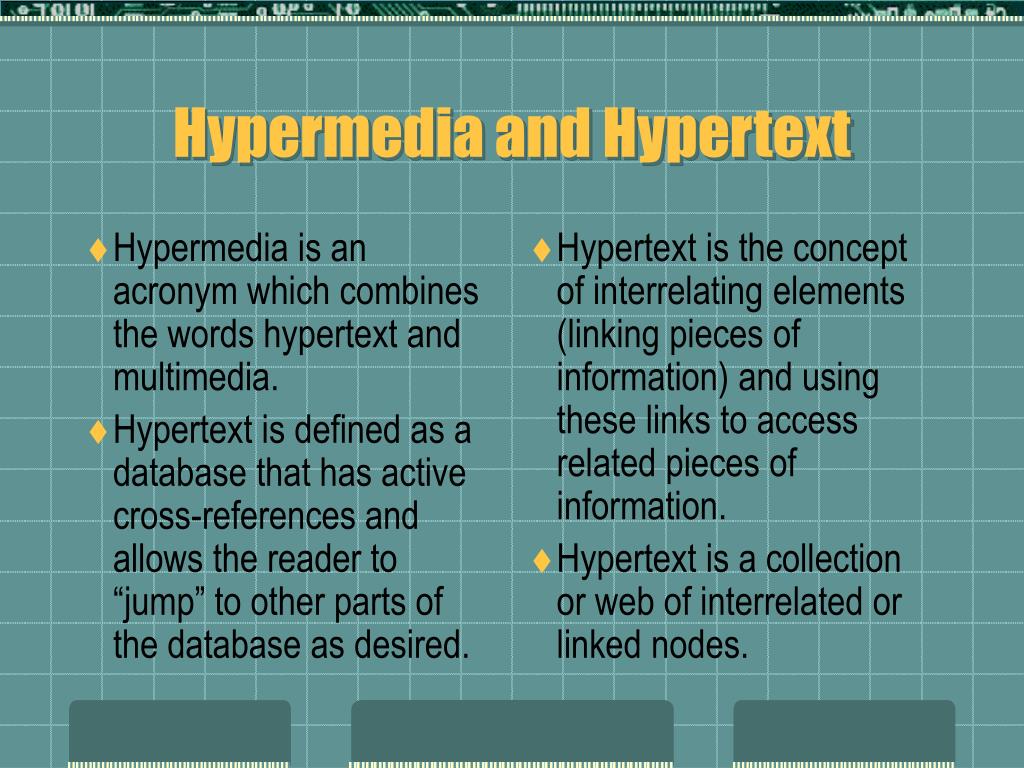 Hypermedia and Hypertext

♦ Hypermedia is an acronym which combines the words hypertext and multimedia.

♦ Hypertext is defined as a database that has active cross-references and allows the reader to “jump” to other parts of the database as desired.

♦ Hypertext is the concept of interrelating elements (linking pieces of information) and using these links to access related pieces of information.

♦ Hypertext is a collection or web of interrelated or linked nodes.